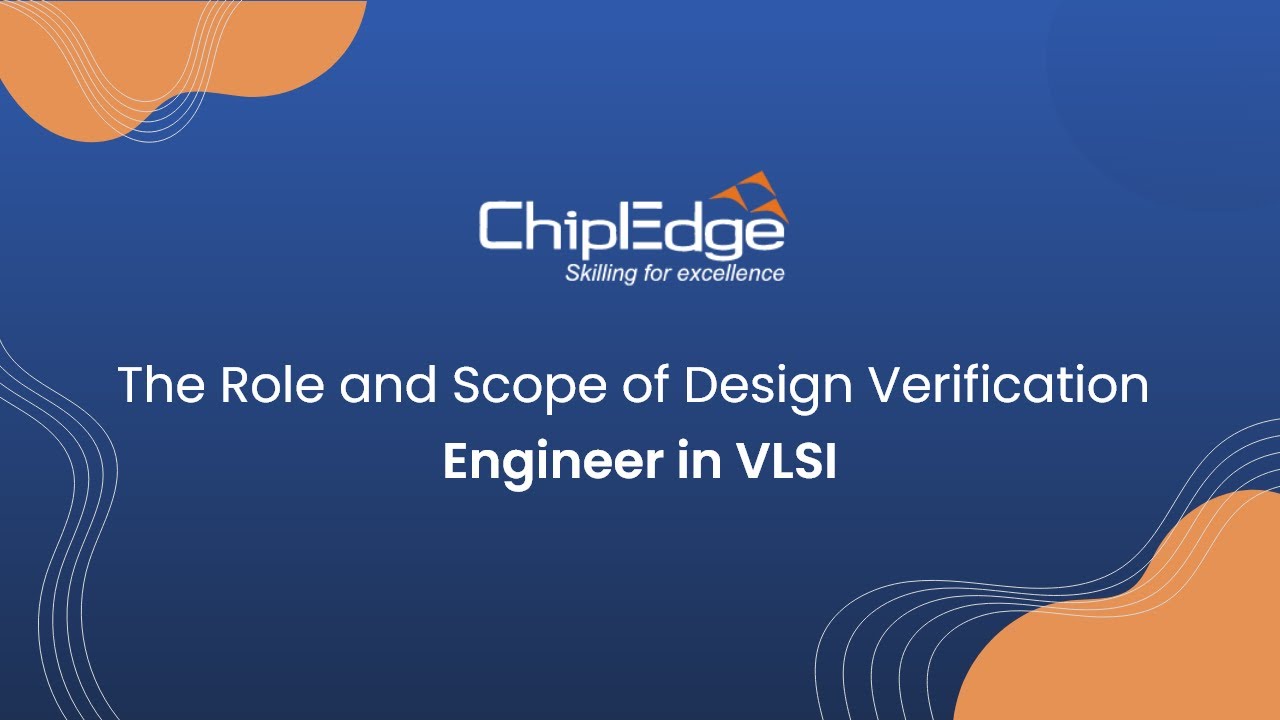 ChipEdge
Skilling for excellence

The Role and Scope of Design Verification Engineer in VLSI